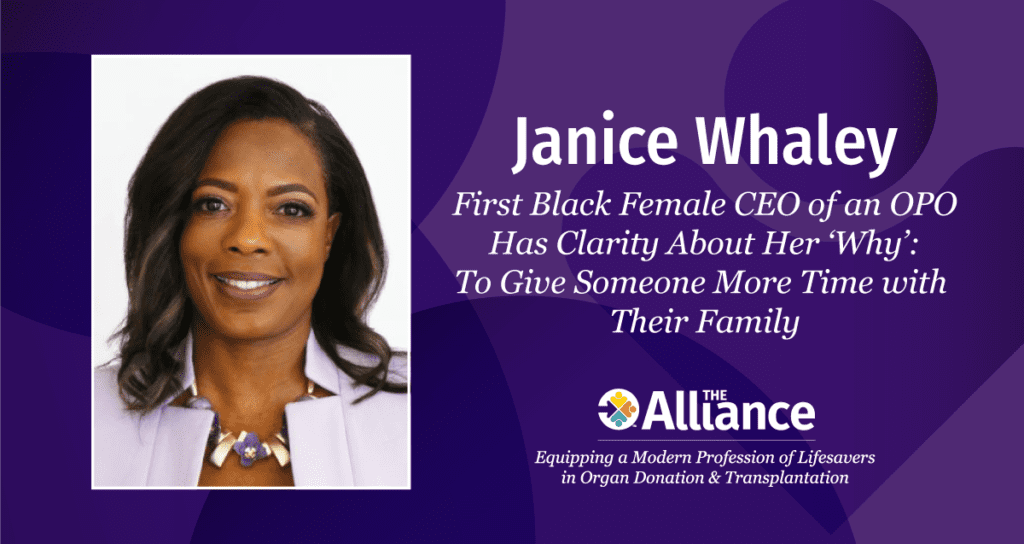 Janice Whaley

First Black Female CEO of an OPO Has Clarity About Her 'Why': To Give Someone More Time with Their Family

THE Alliance

Equipping a Modern Profession of Lifesavers in Organ Donation & Transplantation